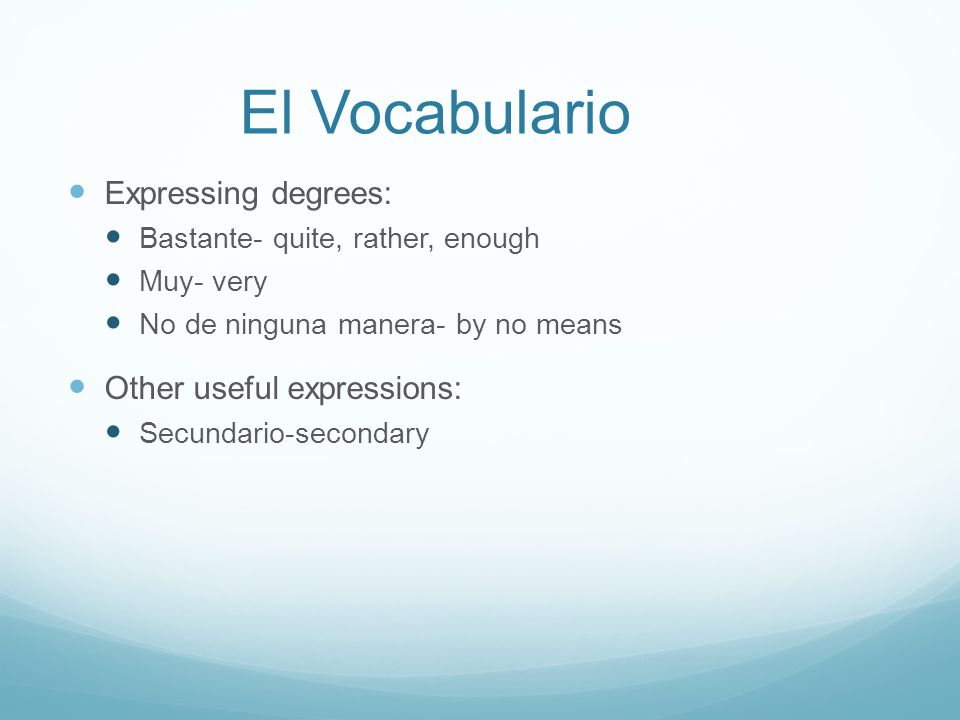 El Vocabulario

- Expressing degrees:
  - Bastante- quite, rather, enough
  - Muy- very
  - No de ninguna manera- by no means
- Other useful expressions:
  - Secundario-secondary